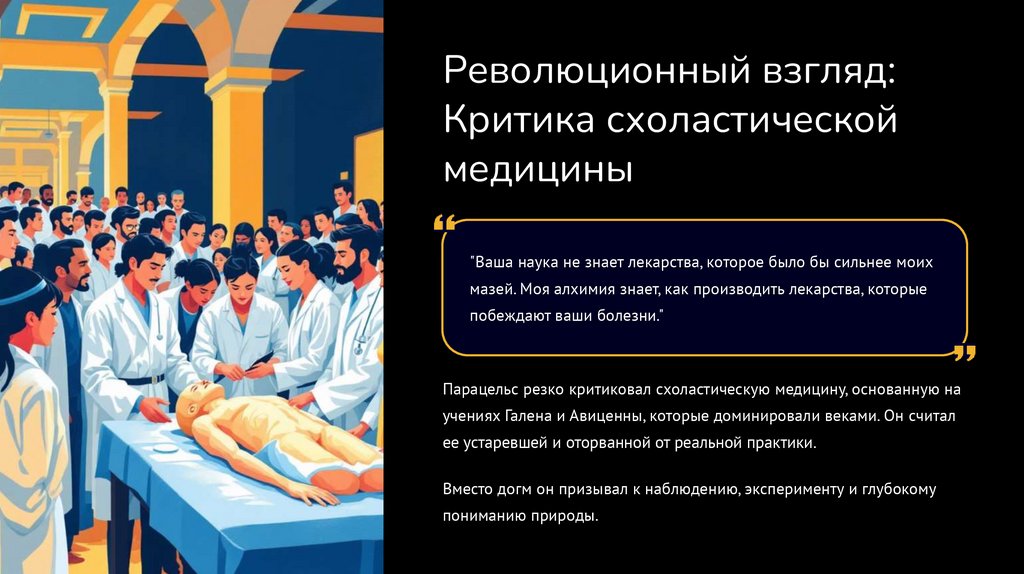 Революционный взгляд: Критика схоластической медицины

"Ваша наука не знает лекарства, которое было бы сильнее моих мазей. Моя алхимия знает, как производить лекарства, которые побеждают ваши болезни."

Парацельс резко критиковал схоластическую медицину, основанную на учениях Галена и Авиценны, которые доминировали веками. Он считал ее устаревшей и оторванной от реальной практики.

Вместо догм он призывал к наблюдению, эксперименту и глубокому пониманию природы.